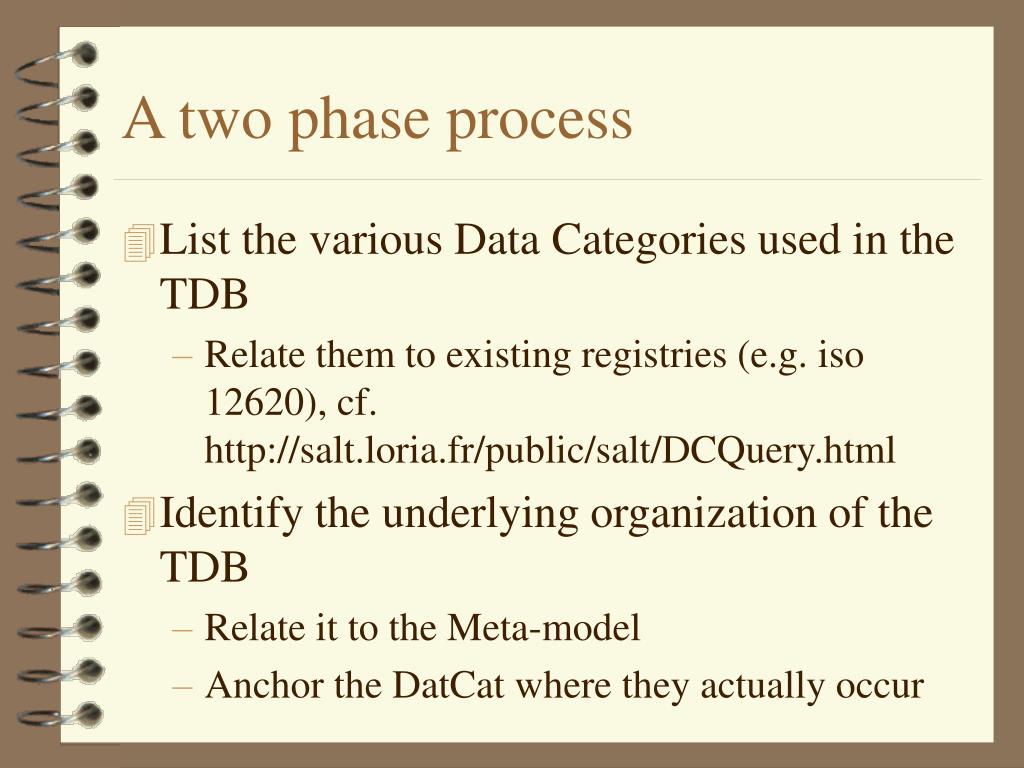 A two phase process

List the various Data Categories used in the TDB

– Relate them to existing registries (e.g. iso 12620), cf. http://salt.loria.fr/public/salt/DCQuery.html

Identify the underlying organization of the TDB

– Relate it to the Meta-model

– Anchor the DatCat where they actually occur